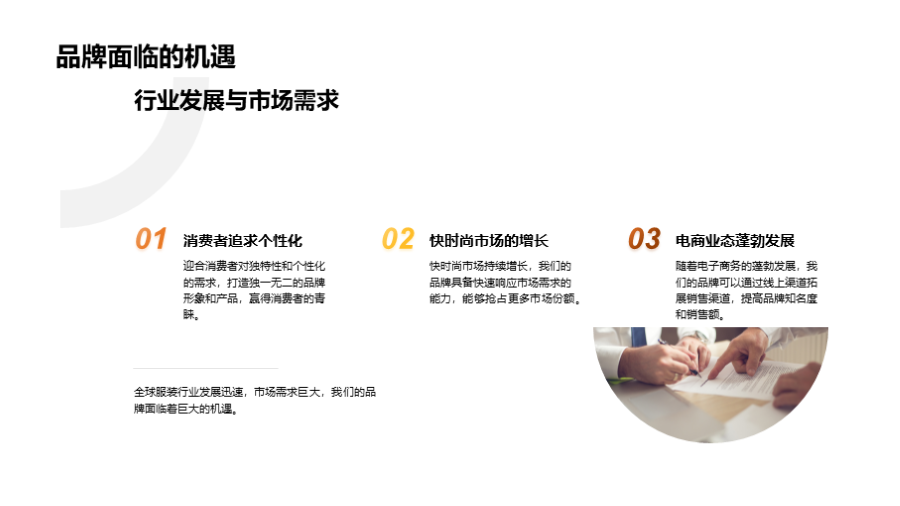 品牌面临的机遇

行业发展与市场需求

01 消费者追求个性化

迎合消费者对独特性和个性化的需求，打造独一无二的品牌形象和产品，赢得消费者的青睐。

02 快时尚市场的增长

快时尚市场持续增长，我们的品牌具备快速响应市场需求的能力，能够抢占更多市场份额。

03 电商业态蓬勃发展

随着电子商务的蓬勃发展，我们的品牌可以通过线上渠道拓展销售渠道，提高品牌知名度和销售额。

全球服装行业发展迅速，市场需求巨大，我们的品牌面临着巨大的机遇。